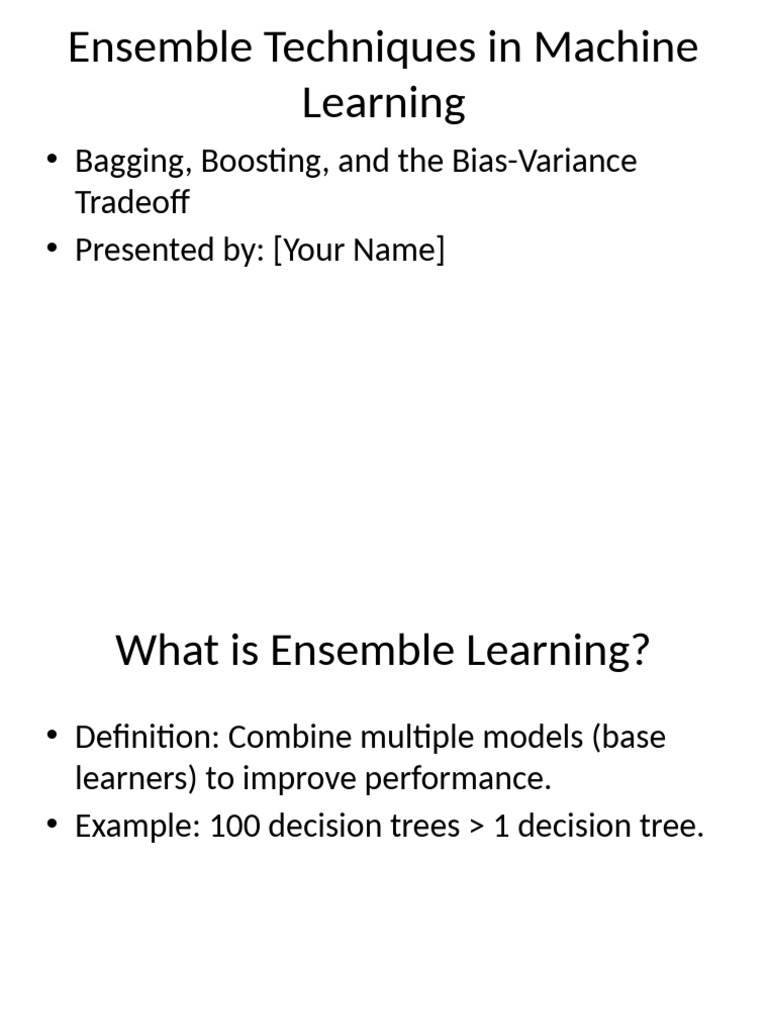 Ensemble Techniques in Machine Learning

• Bagging, Boosting, and the Bias-Variance Tradeoff
• Presented by: [Your Name]

What is Ensemble Learning?

• Definition: Combine multiple models (base learners) to improve performance.
• Example: 100 decision trees > 1 decision tree.